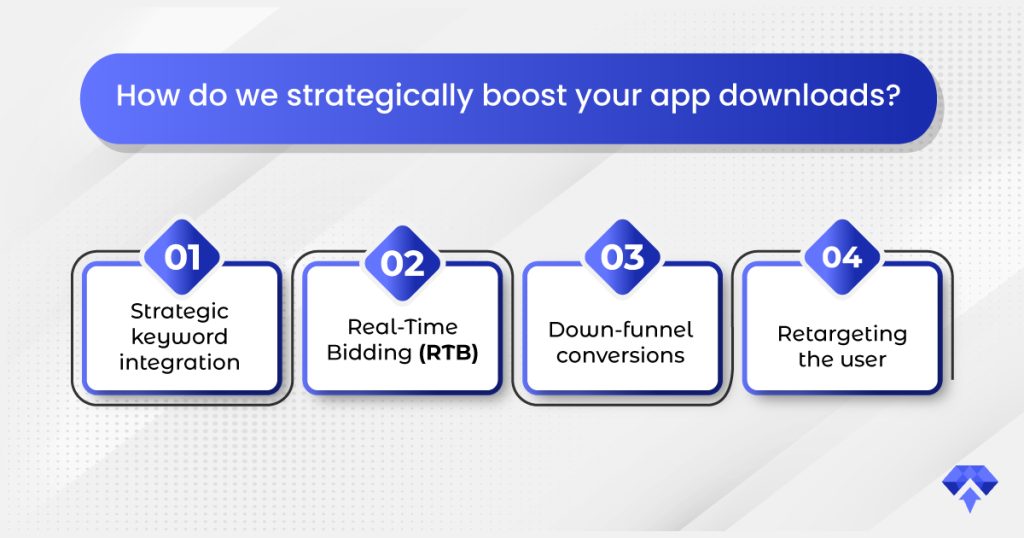 How do we strategically boost your app downloads?

01
Strategic keyword integration

02
Real-Time Bidding (RTB)

03
Down-funnel conversions

04
Retargeting the user